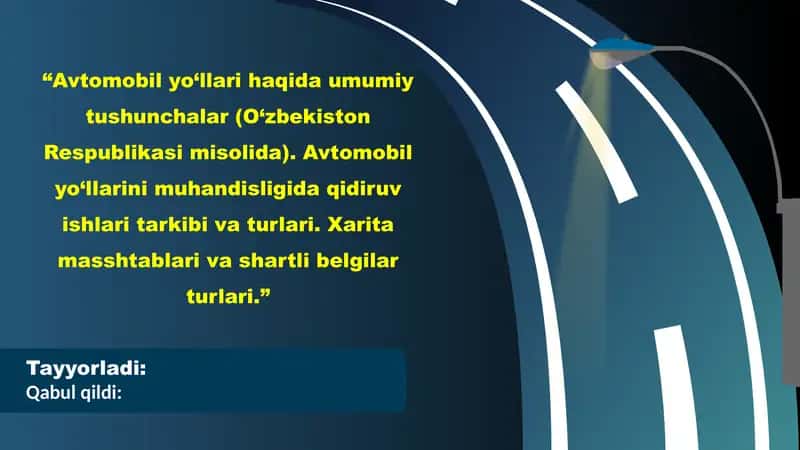 “Avtomobil yo‘llari haqida umumiy tushunchalar (O‘zbekiston Respublikasi misolida). Avtomobil yo‘llarini muhandisligida qidiruv ishlari tarkibi va turlari. Xarita masshtablari va shartli belgilar turlari.”

Tayyorladi:
Qabul qildi: